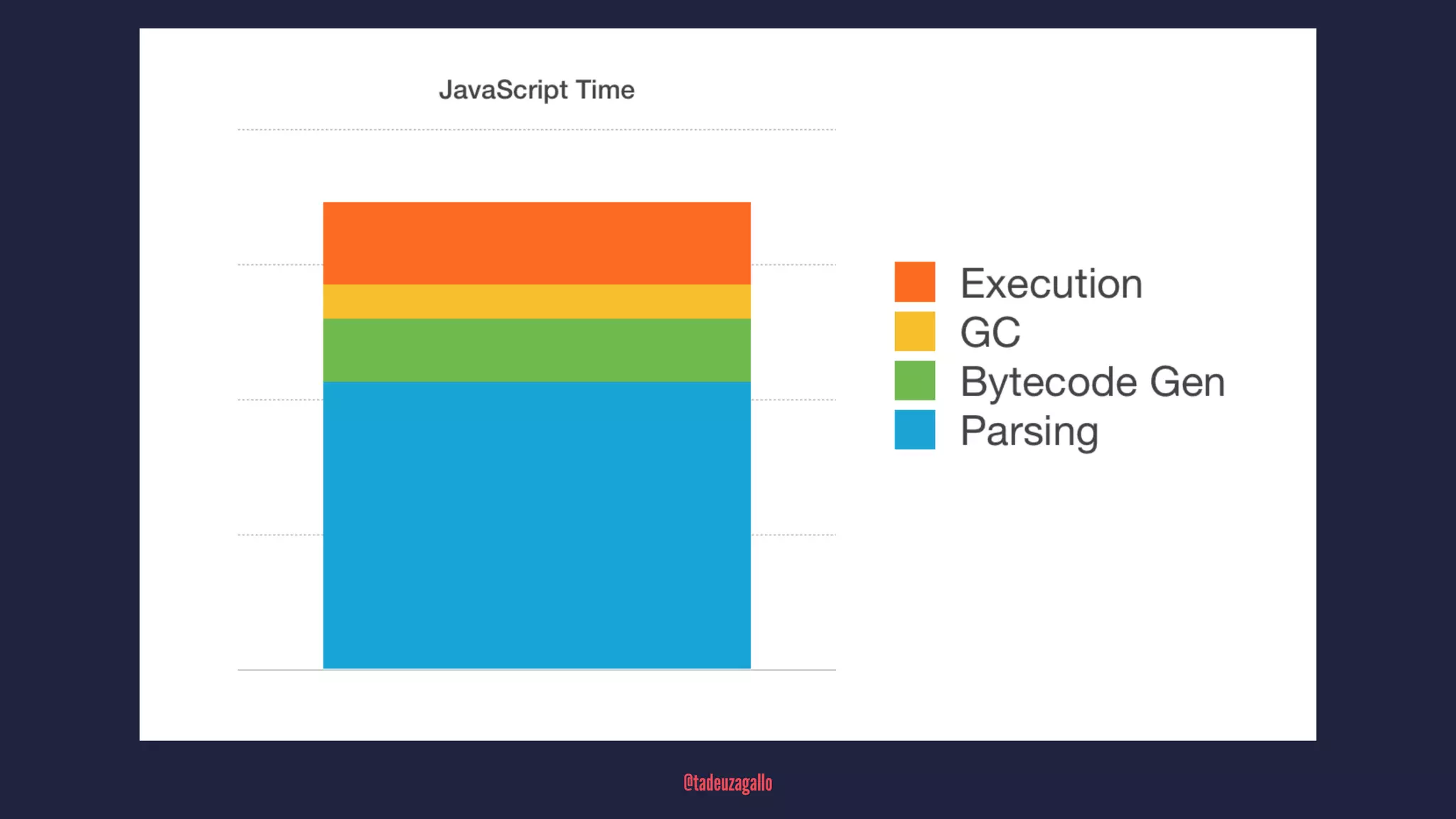 JavaScript Time

Execution
GC
Bytecode Gen
Parsing

@tadeuzagallo